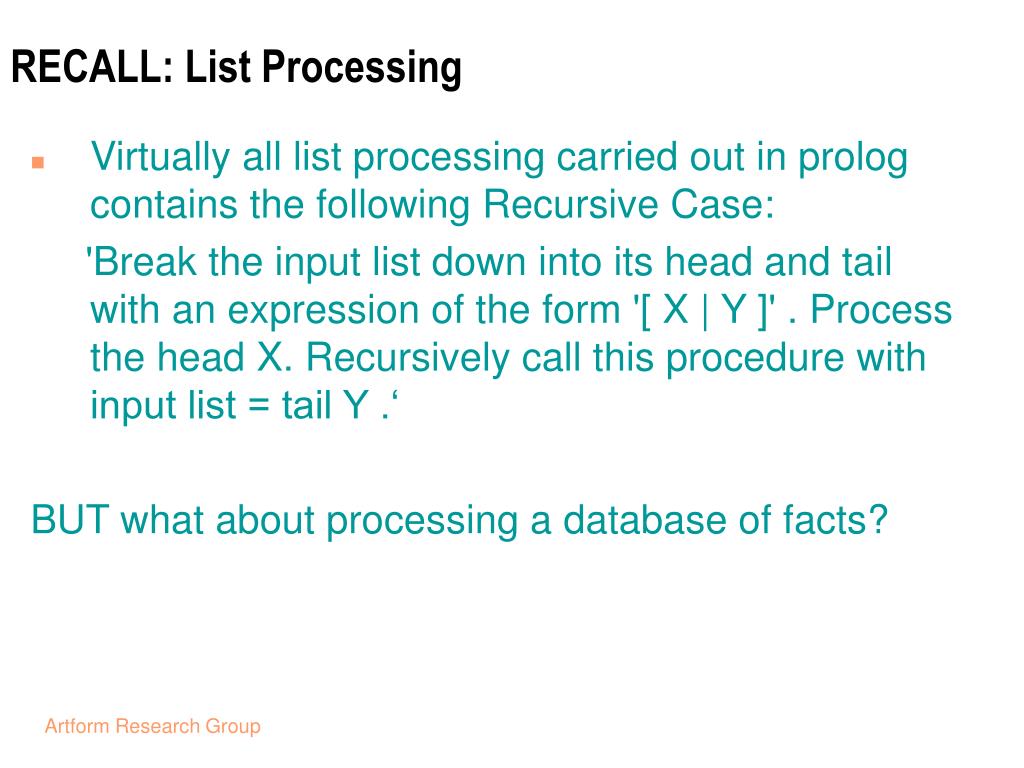 RECALL: List Processing

Virtually all list processing carried out in prolog contains the following Recursive Case:

'Break the input list down into its head and tail with an expression of the form '[ X | Y ]' . Process the head X. Recursively call this procedure with input list = tail Y .‘

BUT what about processing a database of facts?

Artform Research Group